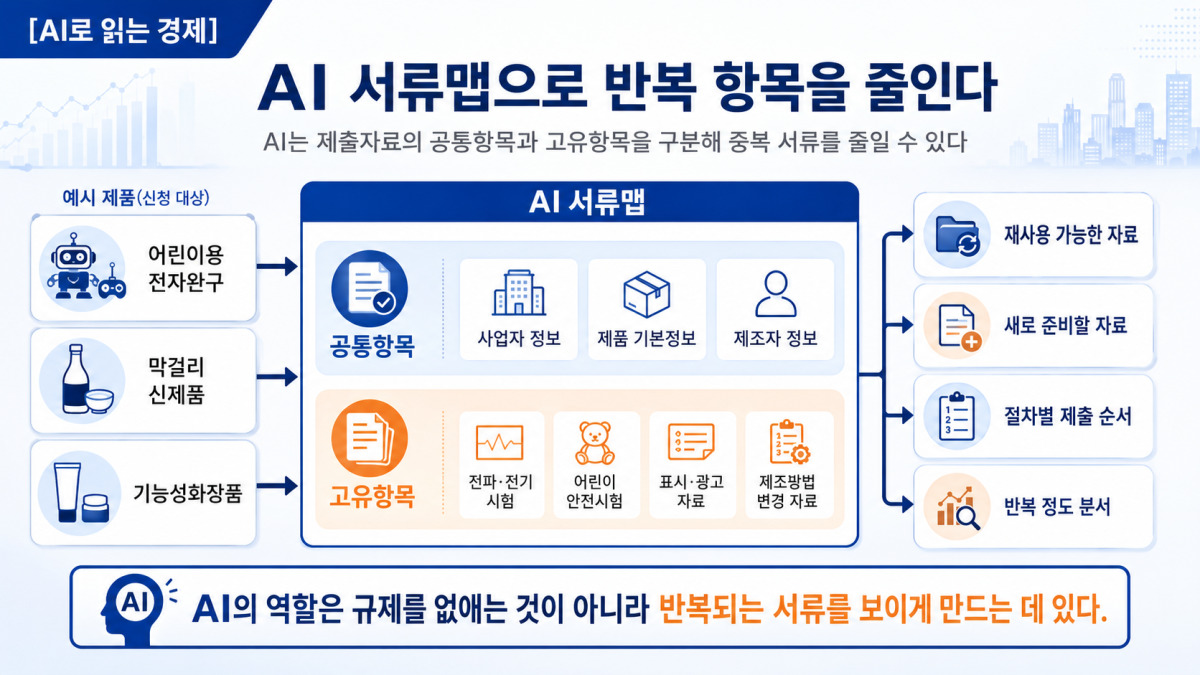 [AI로 읽는 경제]

AI 서류맵으로 반복 항목을 줄인다

AI는 제출자료의 공통항목과 고유항목을 구분해 중복 서류를 줄일 수 있다

예시 제품(신청 대상)

어린이용 전자완구

막걸리 신제품

기능성화장품

AI 서류맵

공통항목

사업자 정보

제품 기본정보

제조자 정보

고유항목

전파·전기 시험

어린이 안전시험

표시·광고 자료

제조방법 변경 자료

재사용 가능한 자료

새로 준비할 자료

절차별 제출 순서

반복 정도 분서

AI

AI의 역할은 규제를 없애는 것이 아니라 반복되는 서류를 보이게 만드는 데 있다.